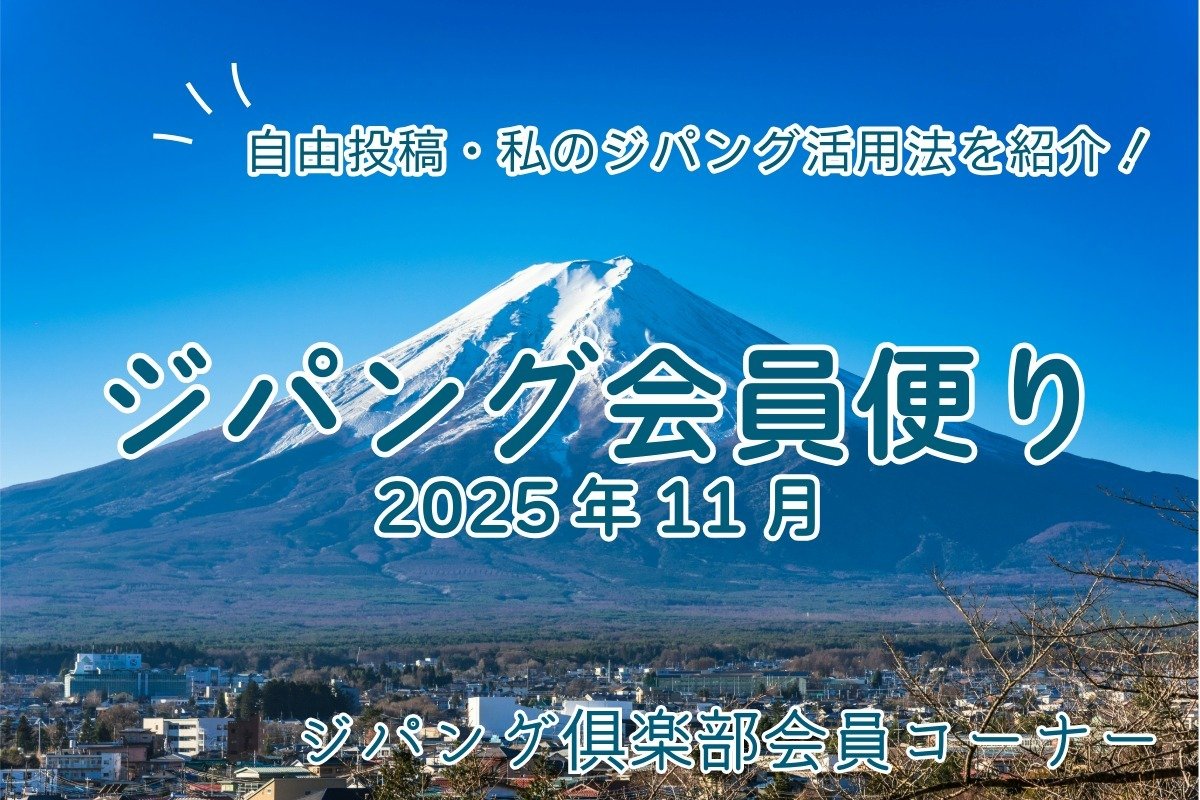 自由投稿・私のジパング活用法を紹介！

ジパング会員便り
2025年11月

ジパング倶楽部会員コーナー